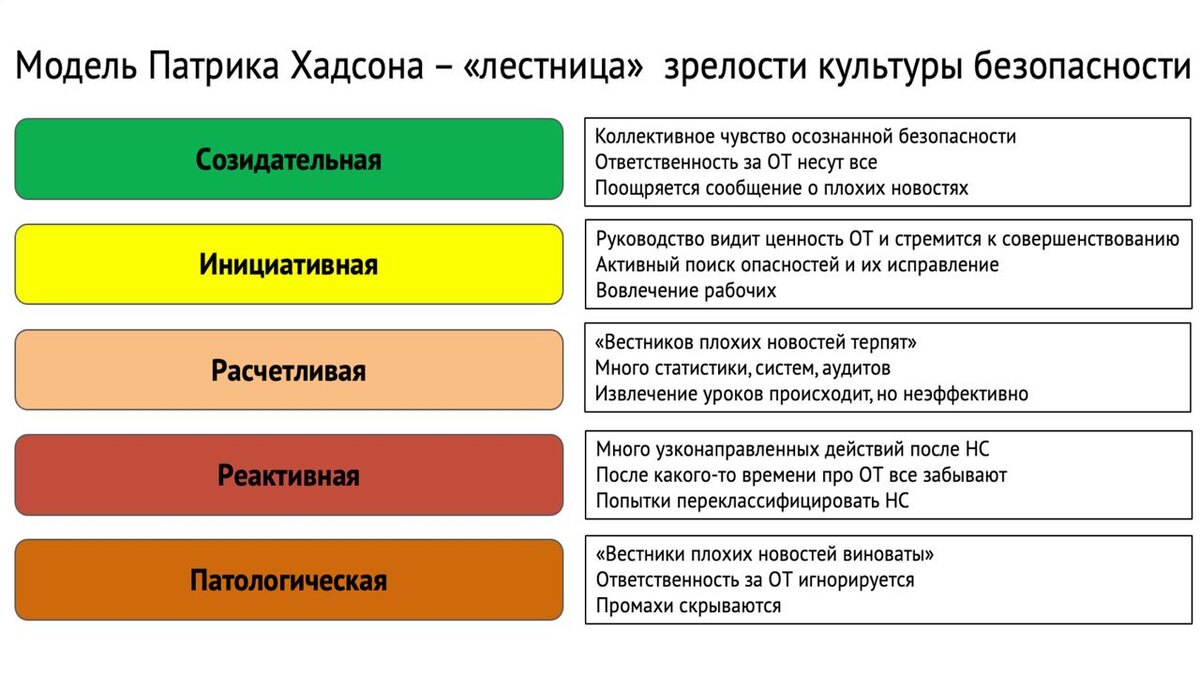 Модель Патрика Хадсона – «лестница» зрелости культуры безопасности

Созидательная

Коллективное чувство осознанной безопасности
Ответственность за ОТ несут все
Поощряется сообщение о плохих новостях

Инициативная

Руководство видит ценность ОТ и стремится к совершенствованию
Активный поиск опасностей и их исправление
Вовлечение рабочих

Расчетливая

«Вестников плохих новостей терпят»
Много статистики, систем, аудитов
Извлечение уроков происходит, но неэффективно

Реактивная

Много узконаправленных действий после НС
После какого-то времени про ОТ все забывают
Попытки переклассифицировать НС

Патологическая

«Вестники плохих новостей виноваты»
Ответственность за ОТ игнорируется
Промахи скрываются